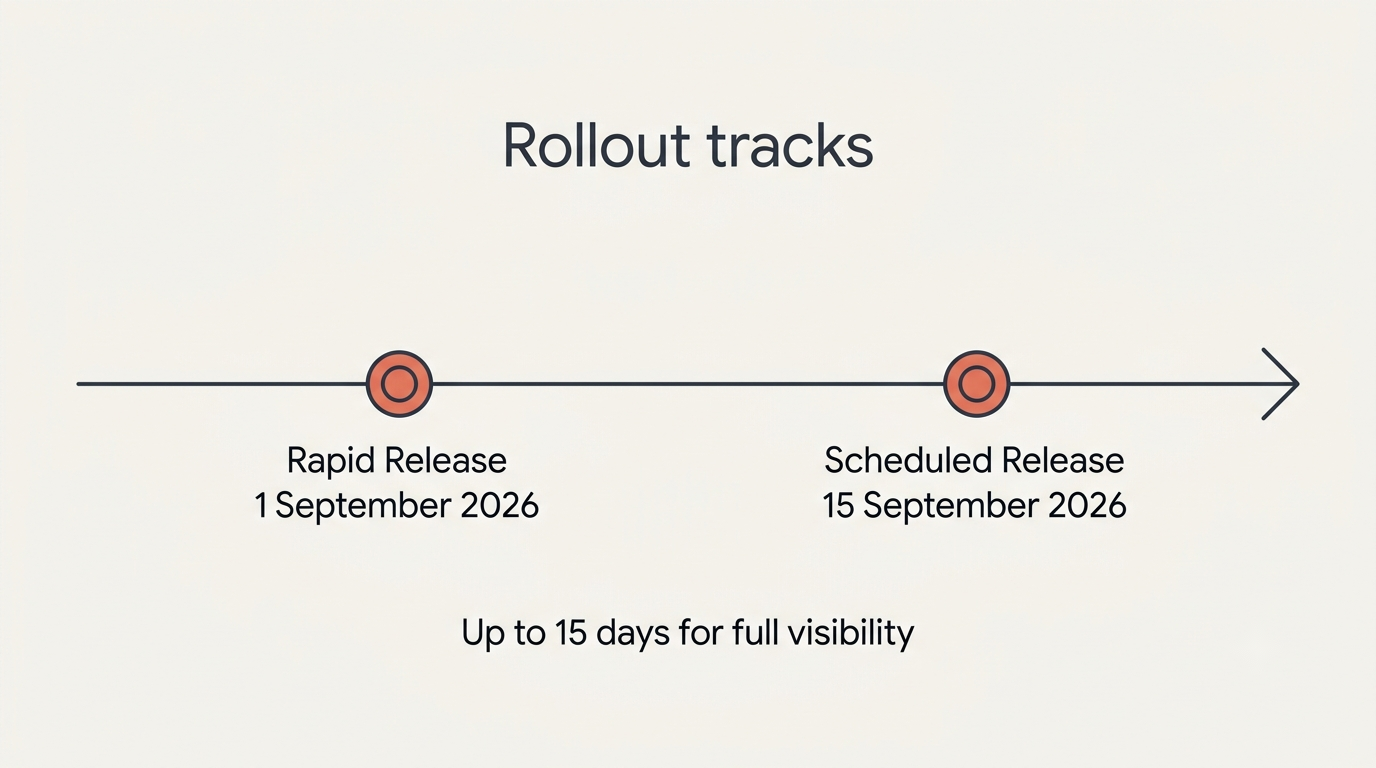 Rollout tracks

Rapid Release
1 September 2026

Scheduled Release
15 September 2026

Up to 15 days for full visibility